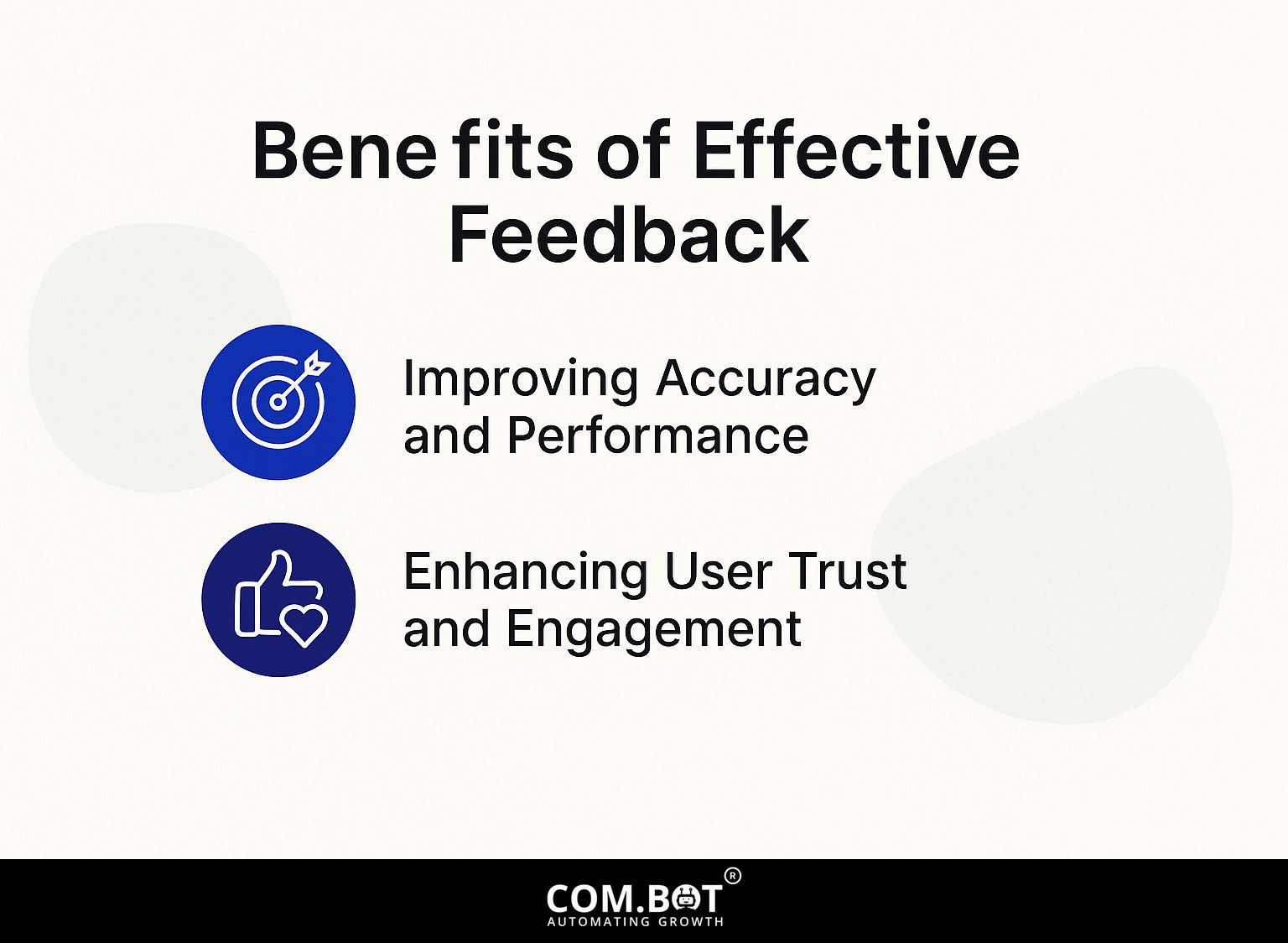 Bene fits of Effective Feedback

Improving Accuracy and Performance

Enhancing User Trust and Engagement

COM.BOT®
AUTOMATING GROWTH